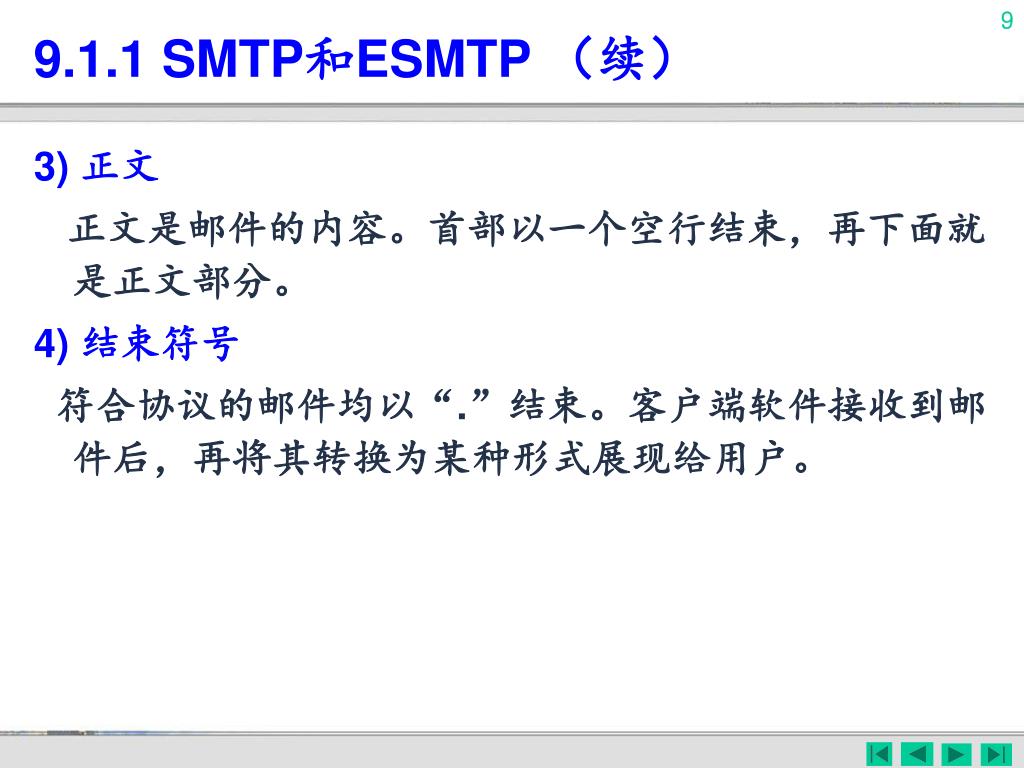 9

9.1.1 SMTP和ESMTP （续）

3) 正文

正文是邮件的内容。首部以一个空行结束，再下面就是正文部分。

4) 结束符号

符合协议的邮件均以“.”结束。客户端软件接收到邮件后，再将其转换为某种形式展现给用户。